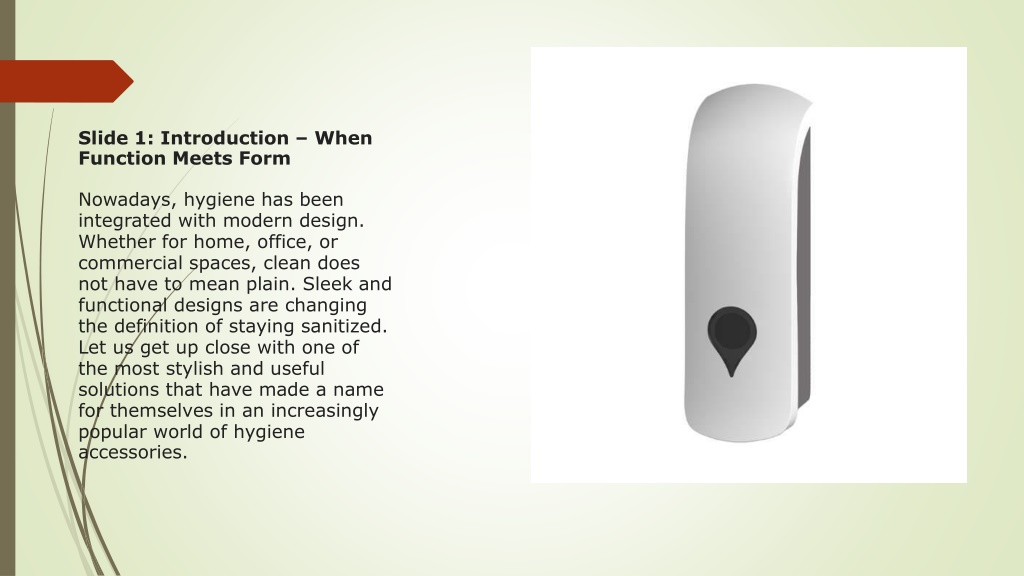 Slide 1: Introduction – When Function Meets Form

Nowadays, hygiene has been integrated with modern design. Whether for home, office, or commercial spaces, clean does not have to mean plain. Sleek and functional designs are changing the definition of staying sanitized. Let us get up close with one of the most stylish and useful solutions that have made a name for themselves in an increasingly popular world of hygiene accessories.